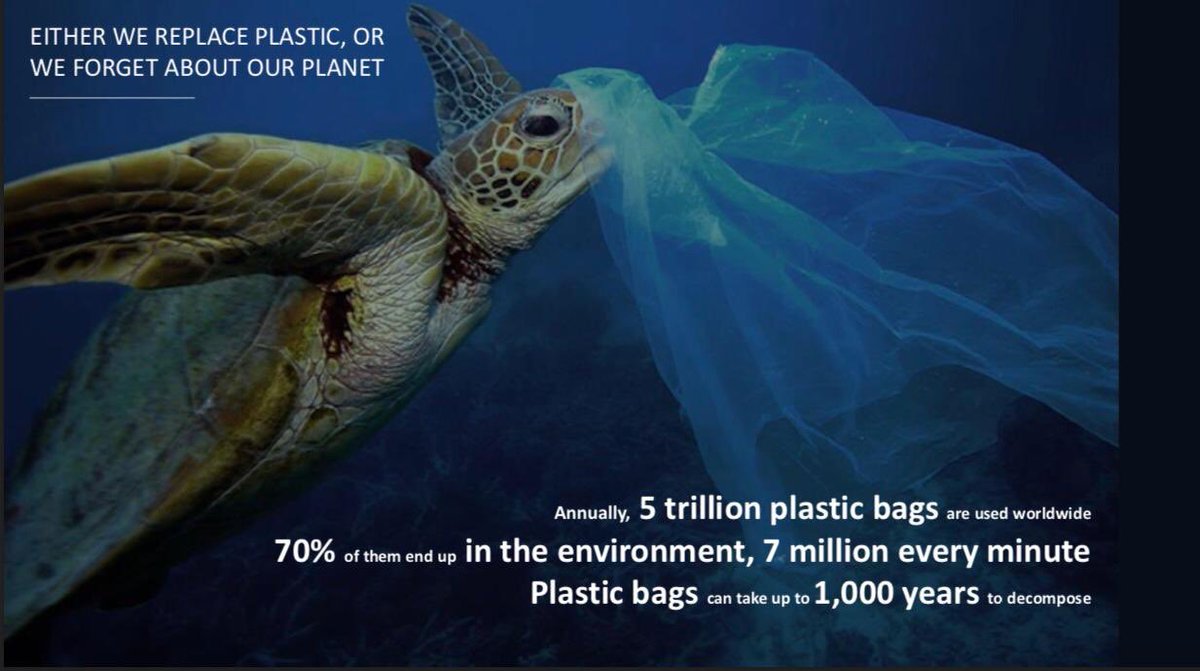 EITHER WE REPLACE PLASTIC, OR WE FORGET ABOUT OUR PLANET

Annually, 5 trillion plastic bags are used worldwide
70% of them end up in the environment, 7 million every minute
Plastic bags can take up to 1,000 years to decompose